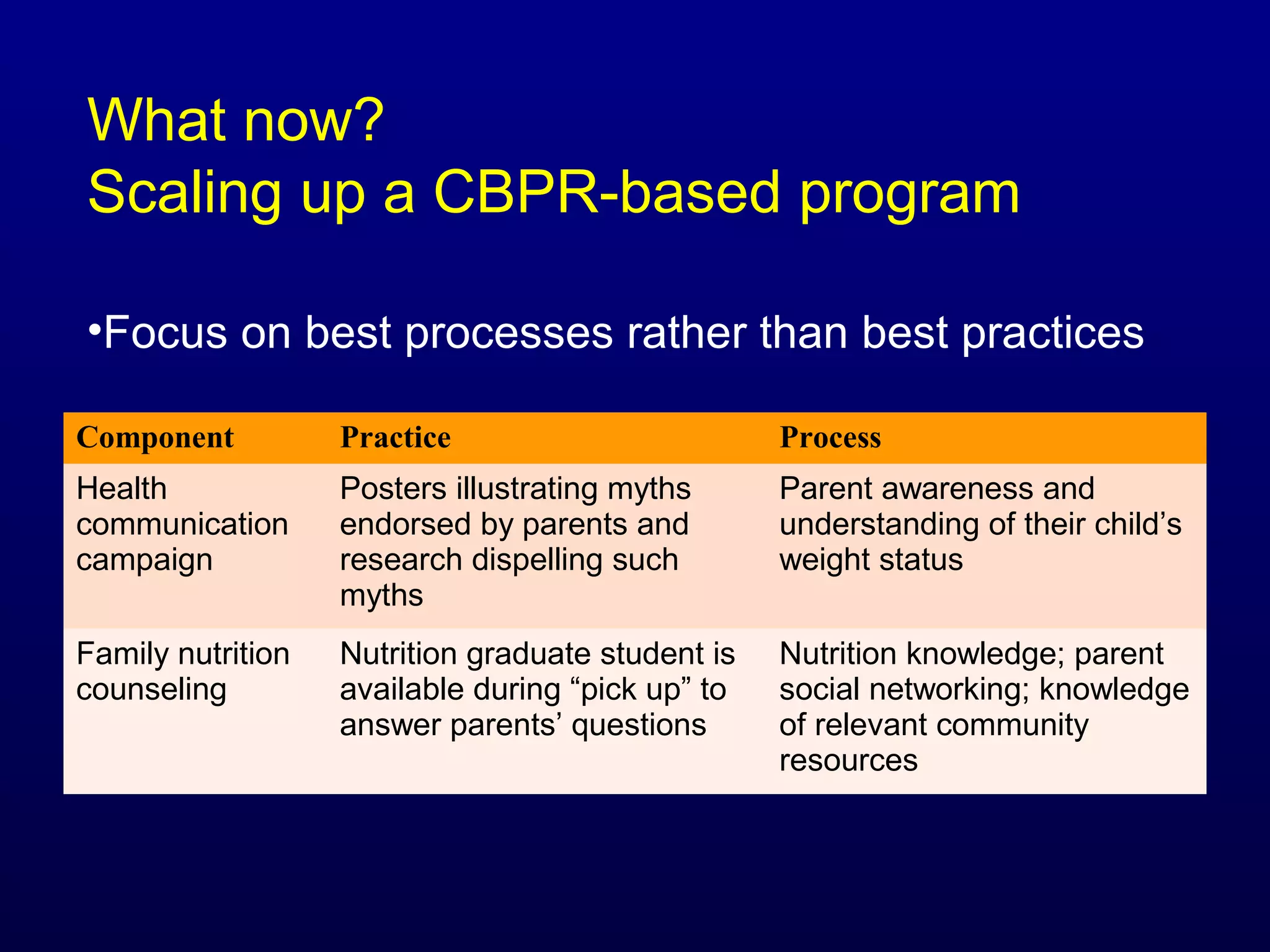 What now?
Scaling up a CBPR-based program

•Focus on best processes rather than best practices

| Component | Practice | Process |
|---|---|---|
| Health communication campaign | Posters illustrating myths endorsed by parents and research dispelling such myths | Parent awareness and understanding of their child’s weight status |
| Family nutrition counseling | Nutrition graduate student is available during “pick up” to answer parents’ questions | Nutrition knowledge; parent social networking; knowledge of relevant community resources |